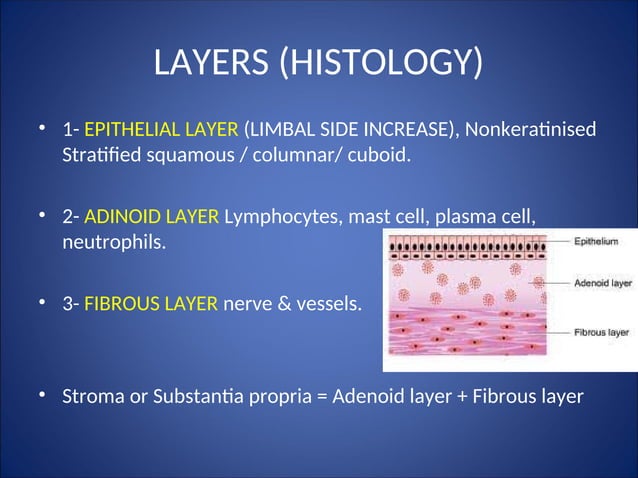 LAYERS (HISTOLOGY)

• 1- EPITHELIAL LAYER (LIMBAL SIDE INCREASE), Nonkeratinised Stratified squamous / columnar/ cuboid.

• 2- ADINOID LAYER Lymphocytes, mast cell, plasma cell, neutrophils.

• 3- FIBROUS LAYER nerve & vessels.

Epithelium
Adenoid layer
Fibrous layer

• Stroma or Substantia propria = Adenoid layer + Fibrous layer